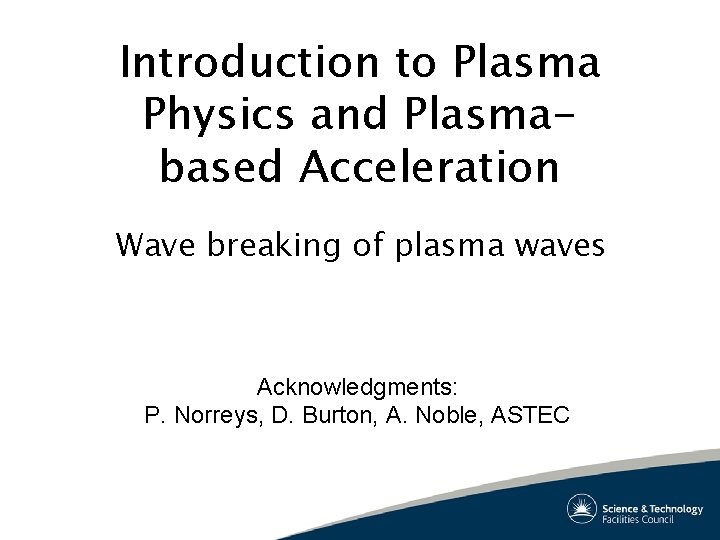 Introduction to Plasma Physics and Plasma-based Acceleration

Wave breaking of plasma waves

Acknowledgments:
P. Norreys, D. Burton, A. Noble, ASTEC

Science & Technology Facilities Council